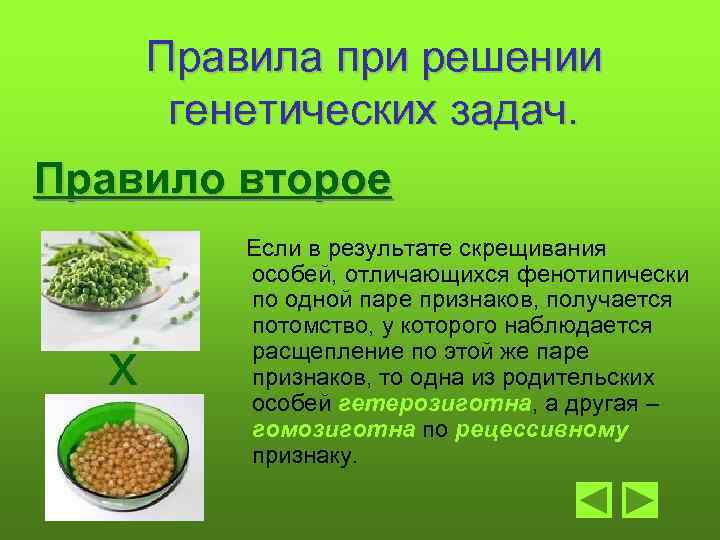 Правила при решении генетических задач.

Правило второе

Х

Если в результате скрещивания особей, отличающихся фенотипически по одной паре признаков, получается потомство, у которого наблюдается расщепление по этой же паре признаков, то одна из родительских особей гетерозиготна, а другая – гомозиготна по рецессивному признаку.